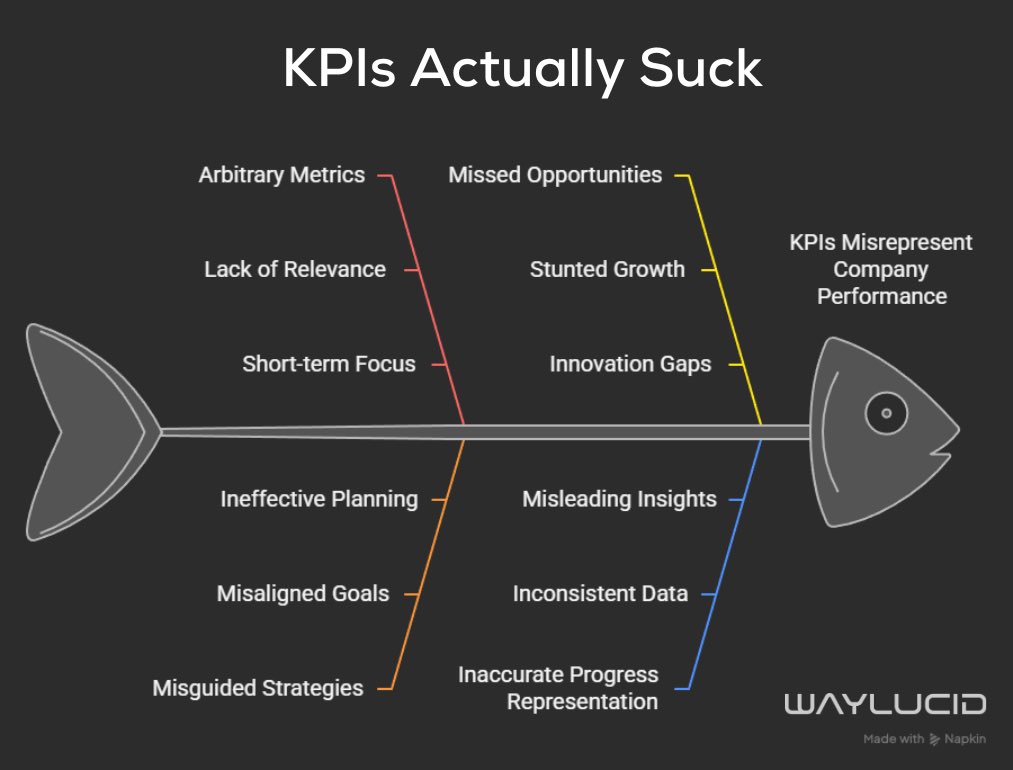 KPIs Actually Suck

Arbitrary Metrics

Lack of Relevance

Short-term Focus

Missed Opportunities

Stunted Growth

Innovation Gaps

KPIs Misrepresent Company Performance

Ineffective Planning

Misaligned Goals

Misguided Strategies

Misleading Insights

Inconsistent Data

Inaccurate Progress Representation

WAYLUCID

Made with Napkin